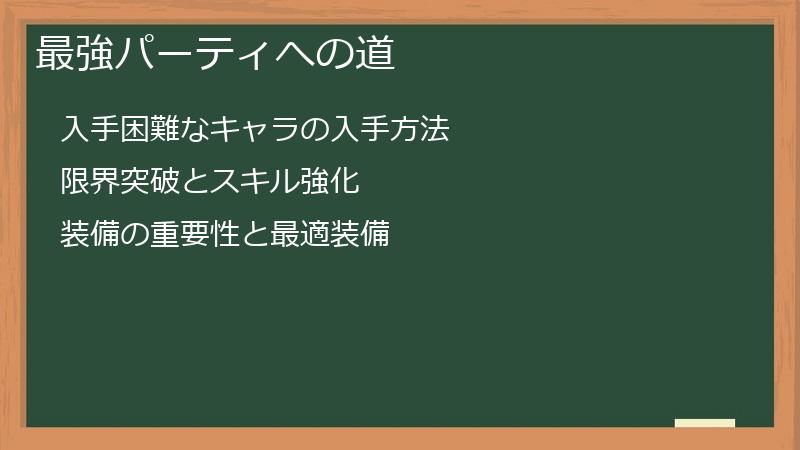 最強パーティへの道

入手困難なキャラの入手方法

限界突破とスキル強化

装備の重要性と最適装備